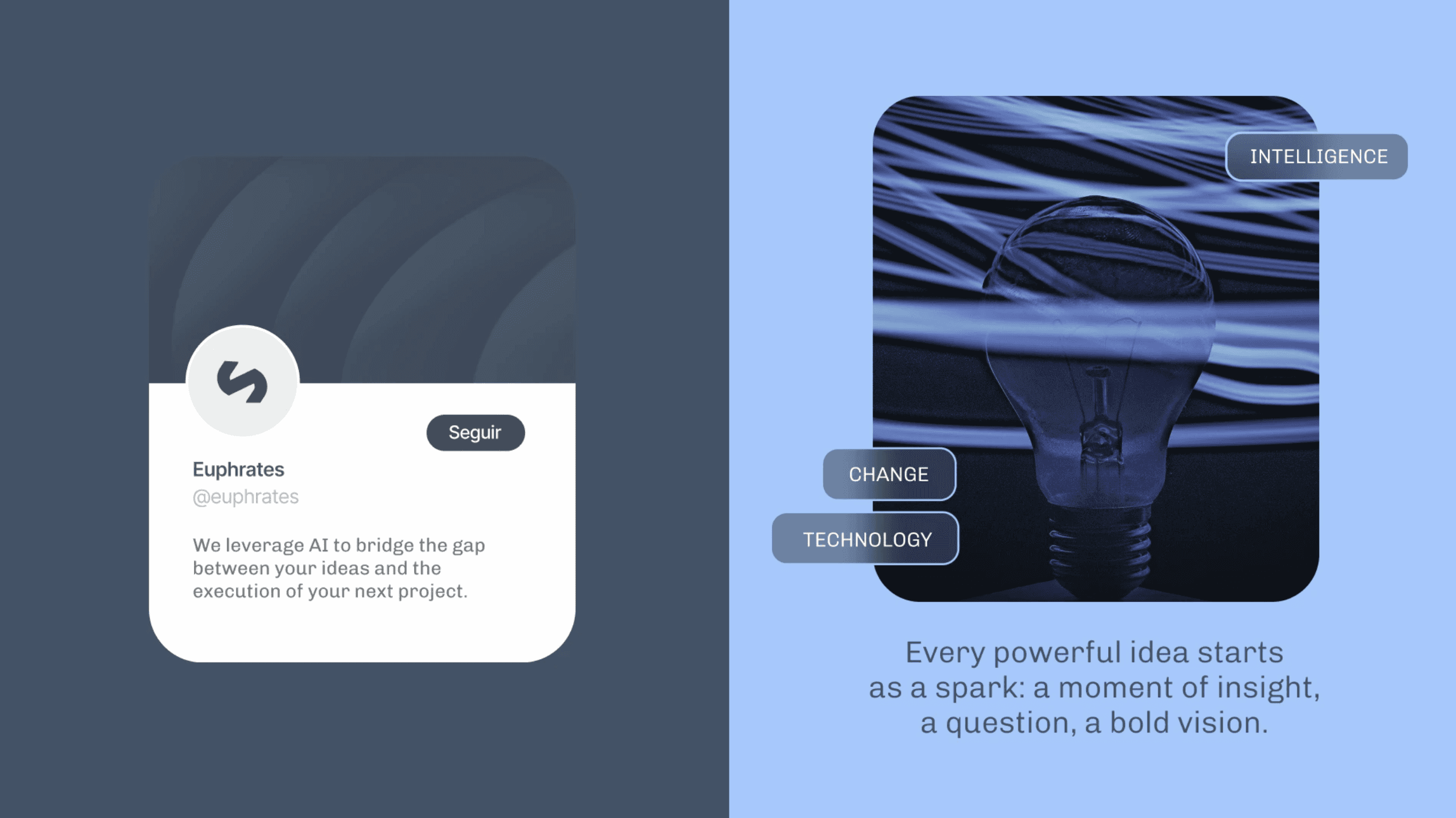 Seguir

Euphrates
@euphrates

We leverage AI to bridge the gap between your ideas and the execution of your next project.

INTELLIGENCE

CHANGE

TECHNOLOGY

Every powerful idea starts as a spark: a moment of insight, a question, a bold vision.